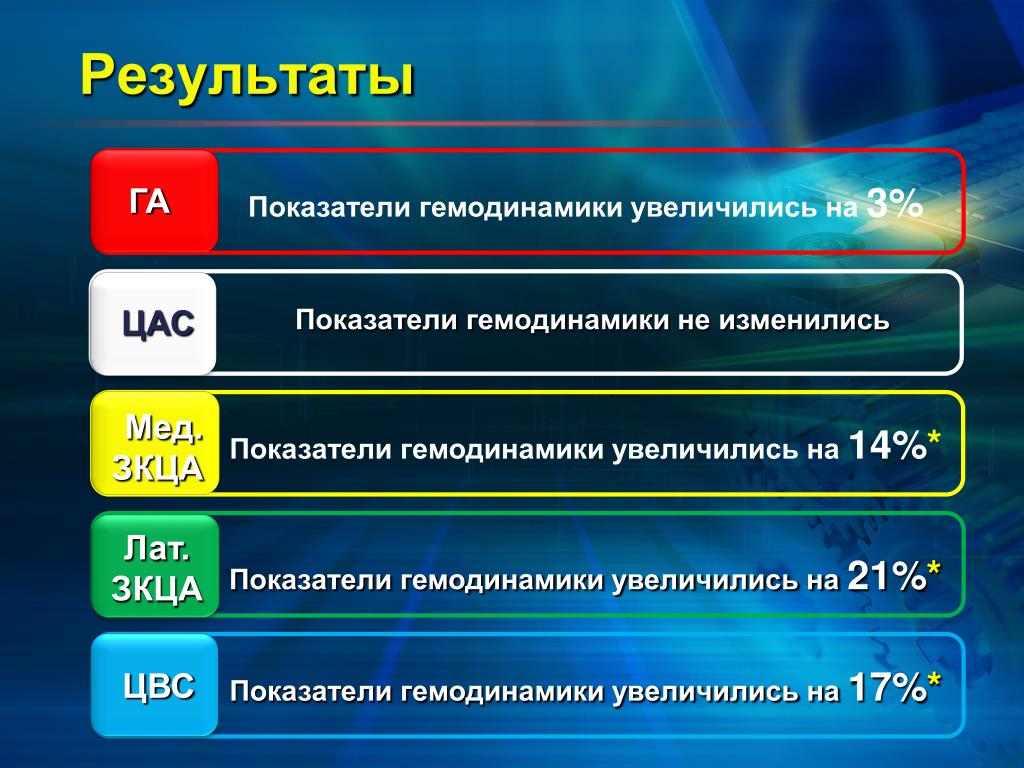 Результаты

ГА

Показатели гемодинамики увеличились на 3%

ЦАС

Показатели гемодинамики не изменились

Мед. ЗКЦА

Показатели гемодинамики увеличились на 14%*

Лат. ЗКЦА

Показатели гемодинамики увеличились на 21%*

ЦВС

Показатели гемодинамики увеличились на 17%*